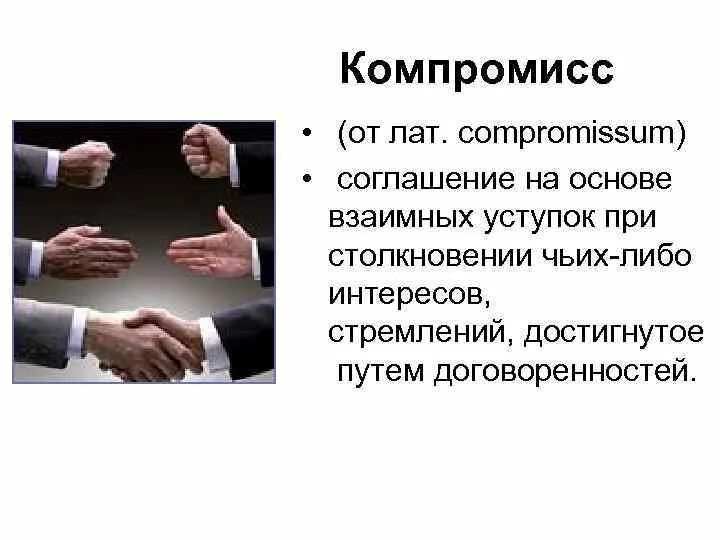 Компромисс

• (от лат. compromissum)

• соглашение на основе взаимных уступок при столкновении чьих-либо интересов, стремлений, достигнутое путем договоренностей.